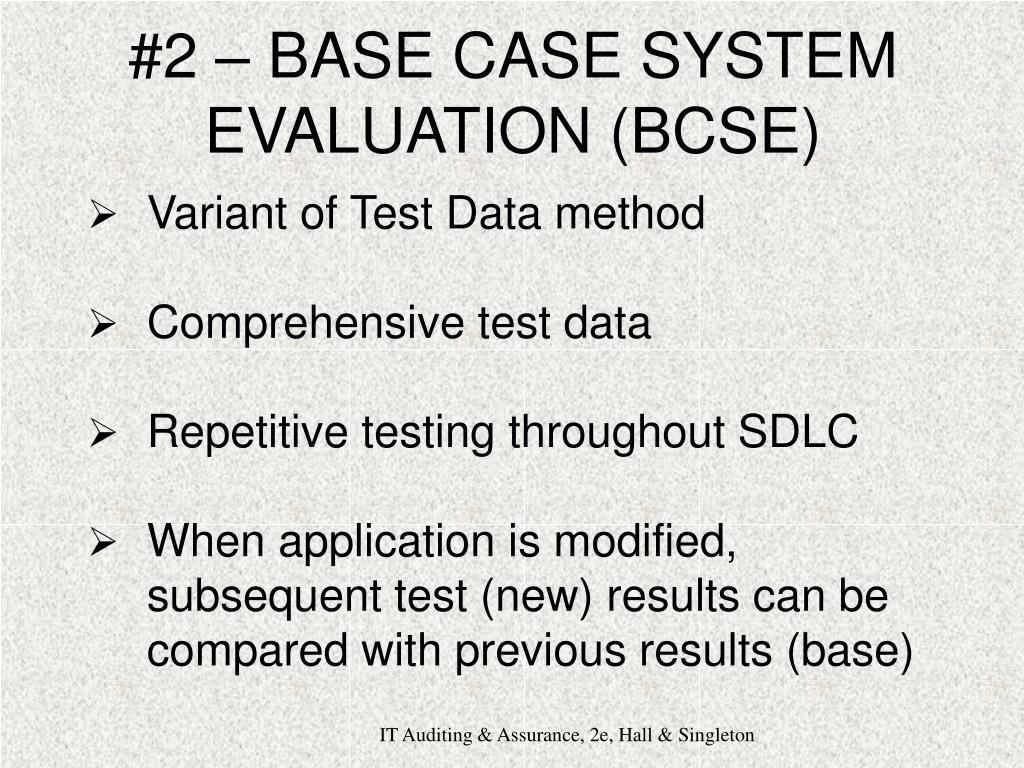 #2 – BASE CASE SYSTEM EVALUATION (BCSE)

➢ Variant of Test Data method

➢ Comprehensive test data

➢ Repetitive testing throughout SDLC

➢ When application is modified, subsequent test (new) results can be compared with previous results (base)

IT Auditing & Assurance, 2e, Hall & Singleton